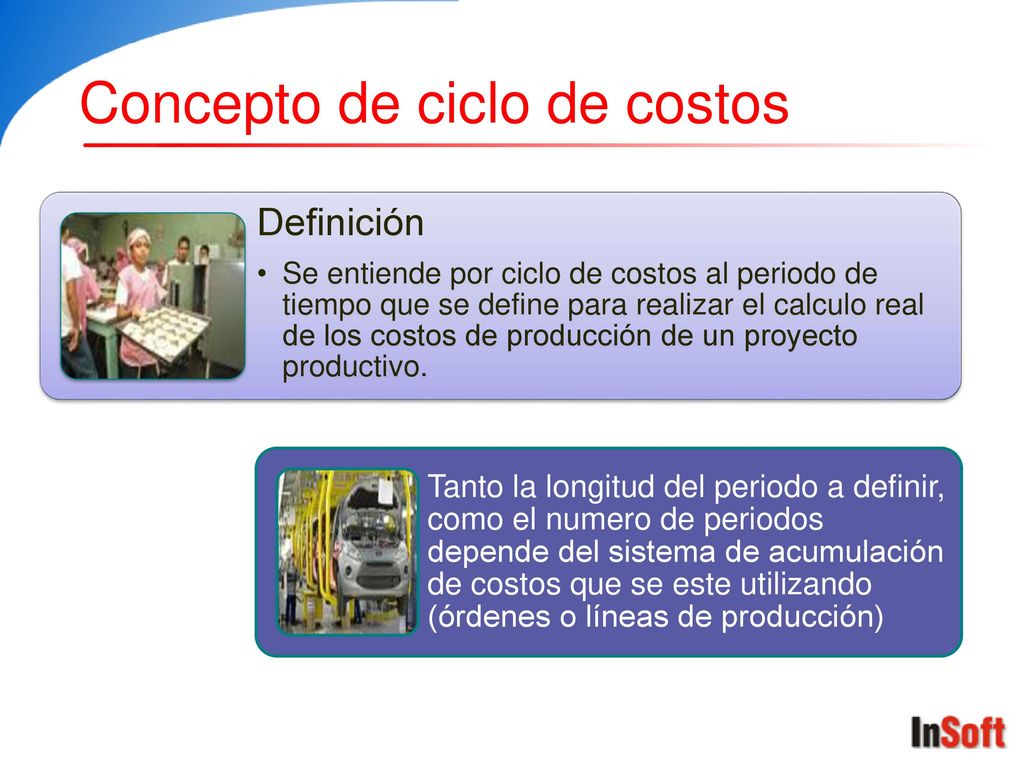 Concepto de ciclo de costos

Definición

• Se entiende por ciclo de costos al periodo de tiempo que se define para realizar el calculo real de los costos de producción de un proyecto productivo.

Tanto la longitud del periodo a definir, como el numero de periodos depende del sistema de acumulación de costos que se este utilizando (órdenes o líneas de producción)

InSoft